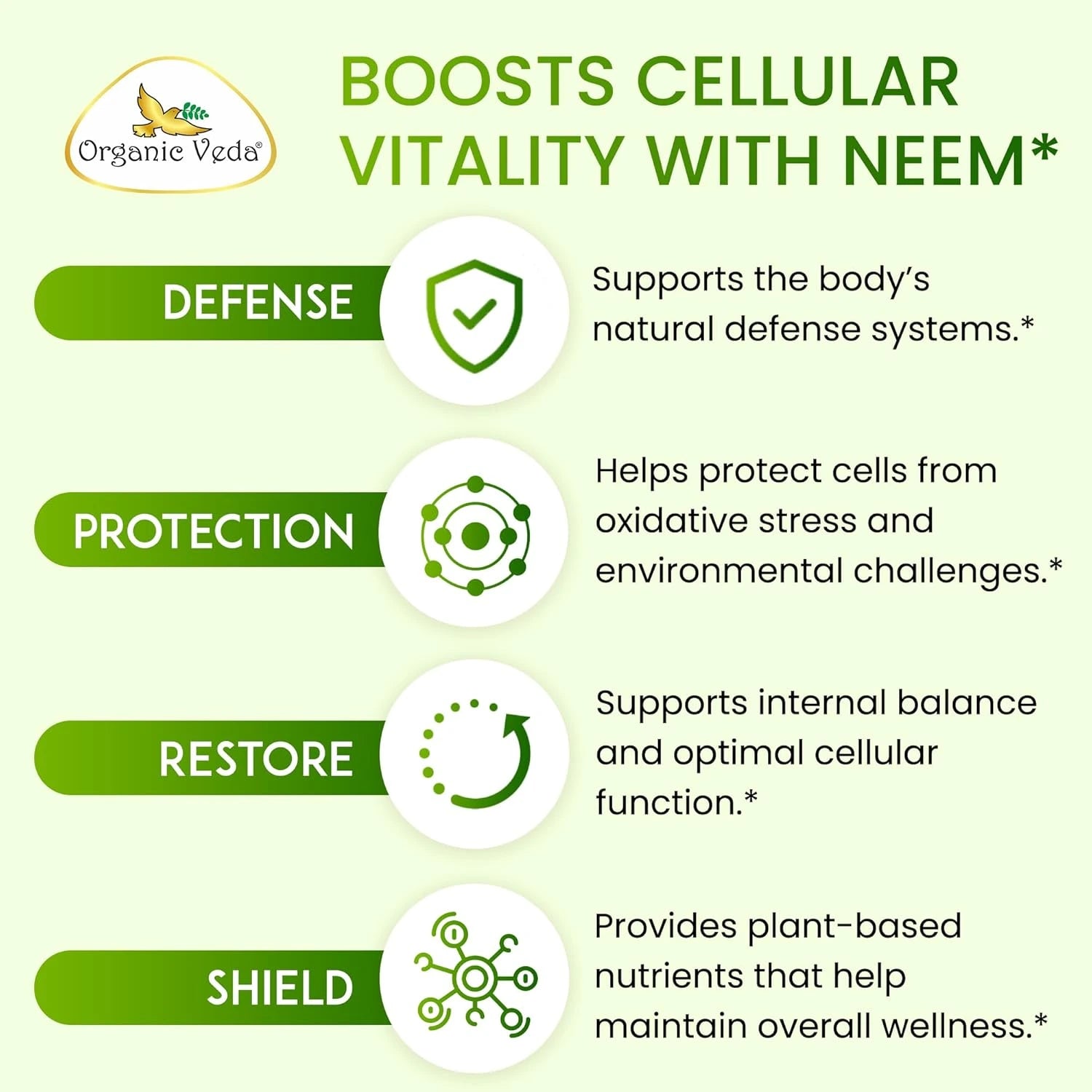 Organic Veda®

BOOSTS CELLULAR VITALITY WITH NEEM*

DEFENSE

Supports the body's natural defense systems.*

PROTECTION

Helps protect cells from oxidative stress and environmental challenges.*

RESTORE

Supports internal balance and optimal cellular function.*

SHIELD

Provides plant-based nutrients that help maintain overall wellness.*